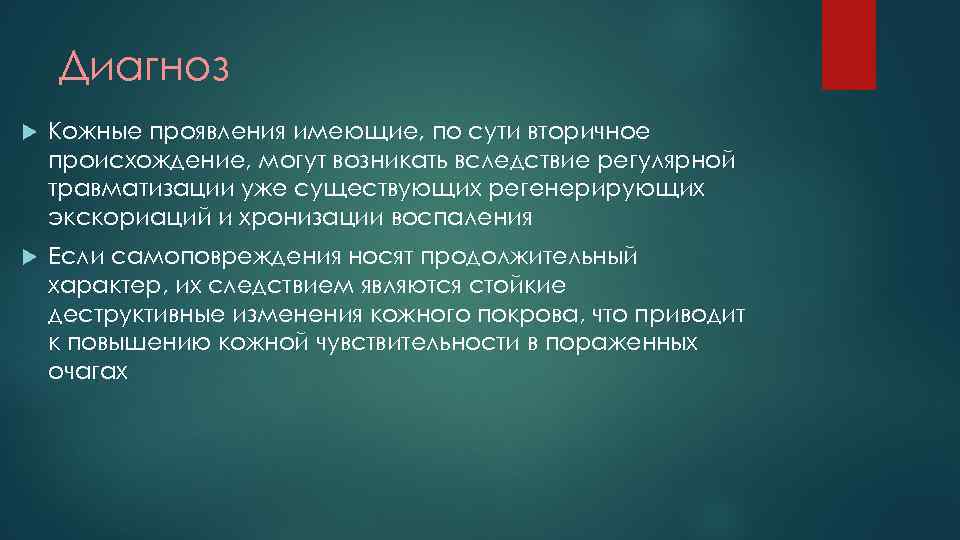 Диагноз

Кожные проявления имеющие, по сути вторичное происхождение, могут возникать вследствие регулярной травматизации уже существующих регенерирующих экскориаций и хронизации воспаления

Если самоповреждения носят продолжительный характер, их следствием являются стойкие деструктивные изменения кожного покрова, что приводит к повышению кожной чувствительности в пораженных очагах